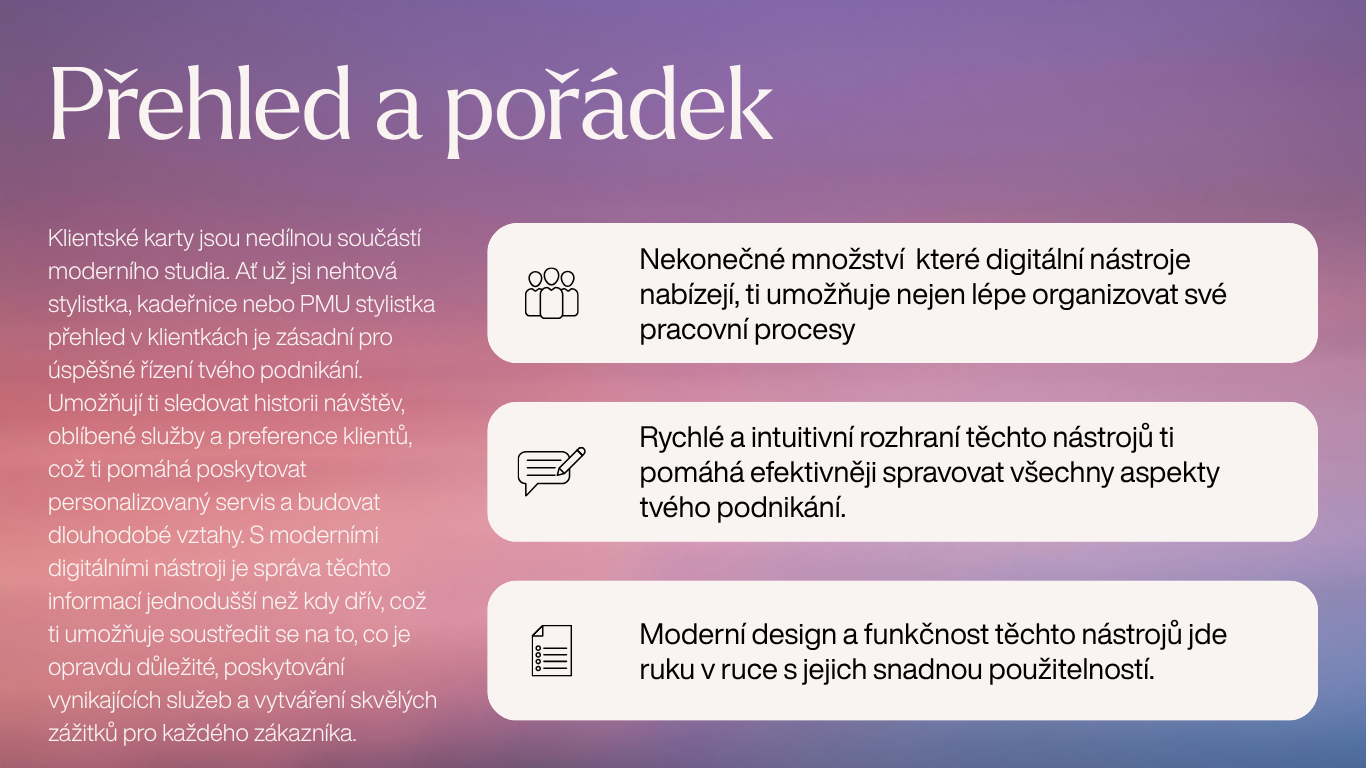 Přehled a pořádek

Klientské karty jsou nedílnou součástí moderního studia. Ať už jsi nehtová stylistka, kadeřnice nebo PMU stylistka přehled v klientkách je zásadní pro úspěšné řízení tvého podnikání. Umožňují ti sledovat historii návštěv, oblíbené služby a preference klientů, což ti pomáhá poskytovat personalizovaný servis a budovat dlouhodobé vztahy. S moderními digitálními nástroji je správa těchto informací jednodušší než kdy dřív, což ti umožňuje soustředit se na to, co je opravdu důležité, poskytování vynikajících služeb a vytváření skvělých zážitků pro každého zákazníka.

Nekonečné množství  které digitální nástroje nabízejí, ti umožňuje nejen lépe organizovat své pracovní procesy

Rychlé a intuitivní rozhraní těchto nástrojů ti pomáhá efektivněji spravovat všechny aspekty tvého podnikání.

Moderní design a funkčnost těchto nástrojů jde ruku v ruce s jejich snadnou použitelností.